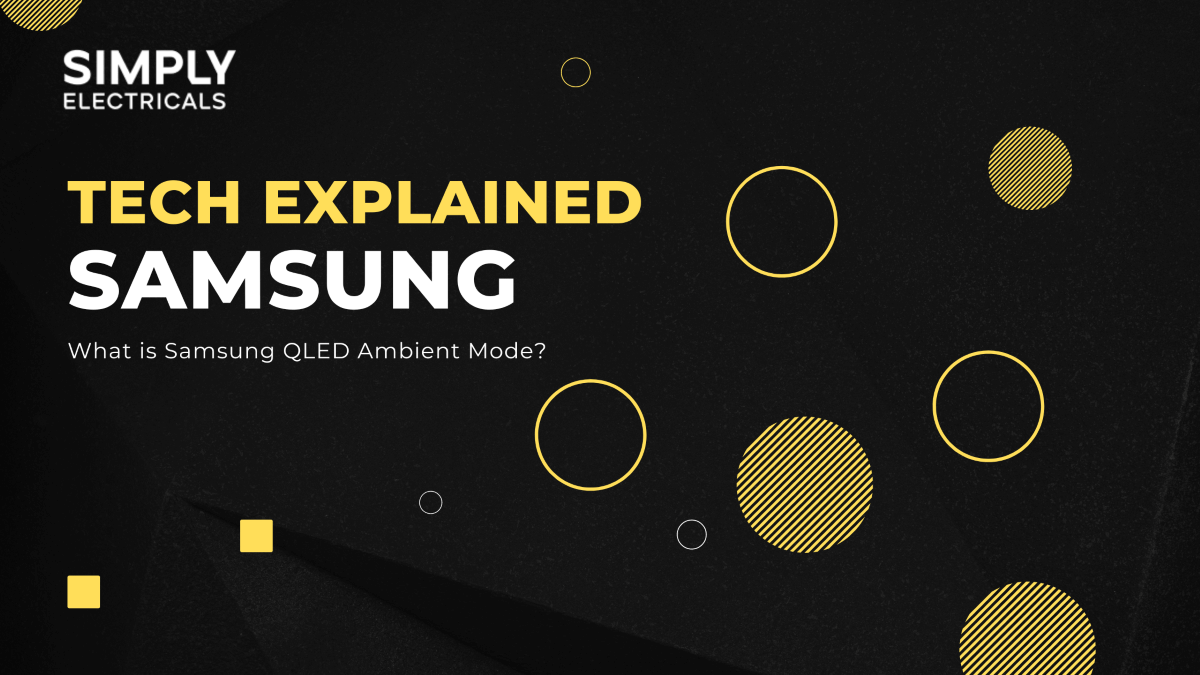 SIMPLY
ELECTRICALS

TECH EXPLAINED
SAMSUNG

What is Samsung QLED Ambient Mode?